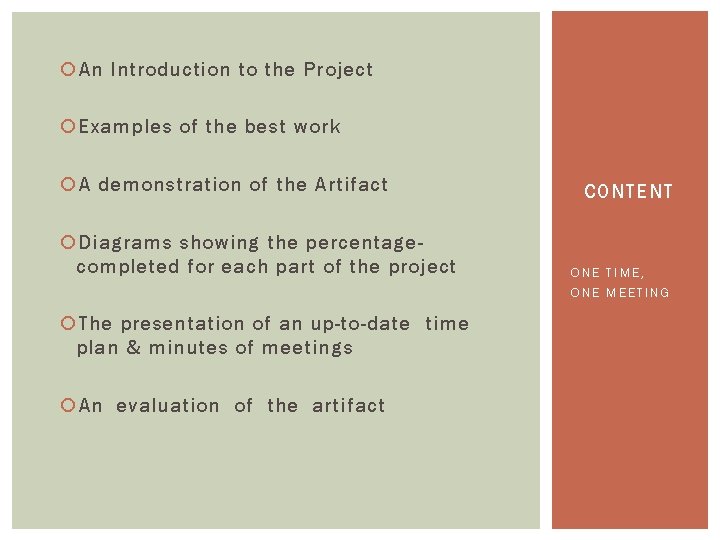 An Introduction to the Project

Examples of the best work

A demonstration of the Artifact

Diagrams showing the percentage-completed for each part of the project

The presentation of an up-to-date time plan & minutes of meetings

An evaluation of the artifact

CONTENT

ONE TIME, ONE MEETING